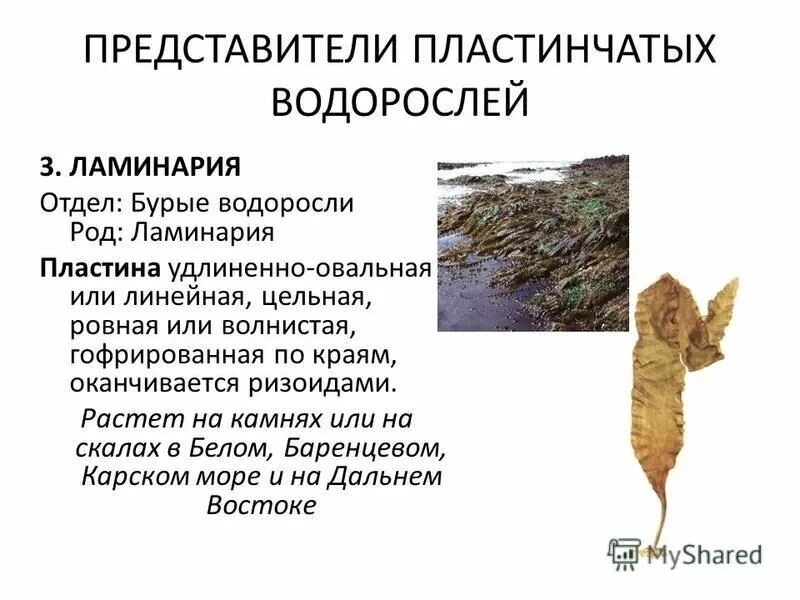 ПРЕДСТАВИТЕЛИ ПЛАСТИНЧАТЫХ ВОДОРОСЛЕЙ

3. ЛАМИНАРИЯ

Отдел: Бурые водоросли
Род: Ламинария

Пластина удлиненно-овальная или линейная, цельная, ровная или волнистая, гофрированная по краям, оканчивается ризоидами.

Растет на камнях или на скалах в Белом, Баренцевом, Карском море и на Дальнем Востоке

MyShared